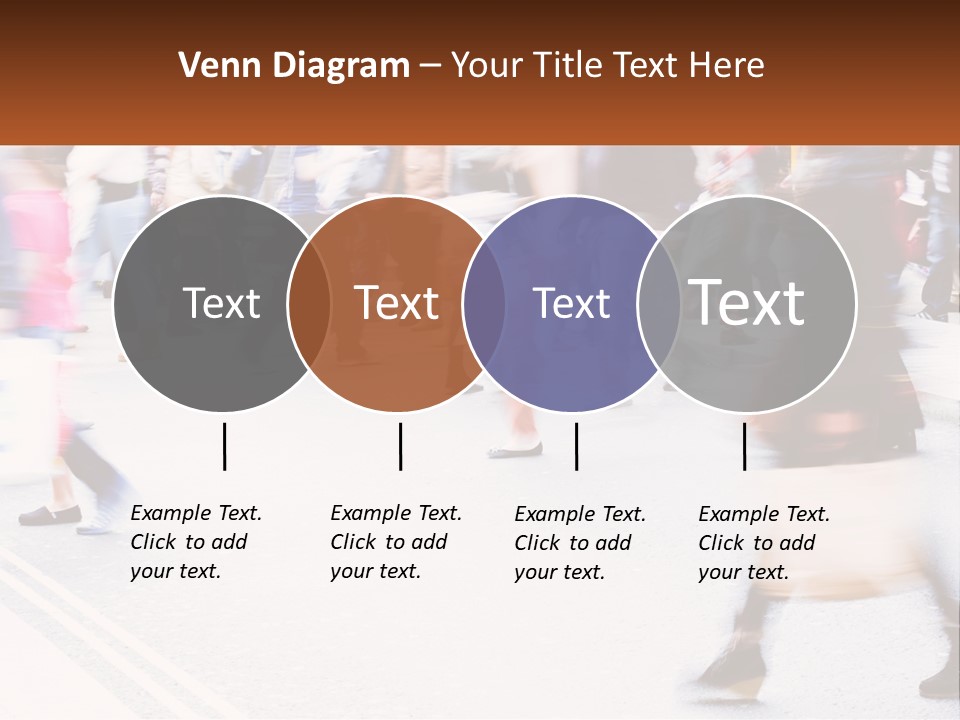 Venn Diagram – Your Title Text Here

Text

Text

Text

Text

Example Text. Click to add your text.

Example Text. Click to add your text.

Example Text. Click to add your text.

Example Text. Click to add your text.